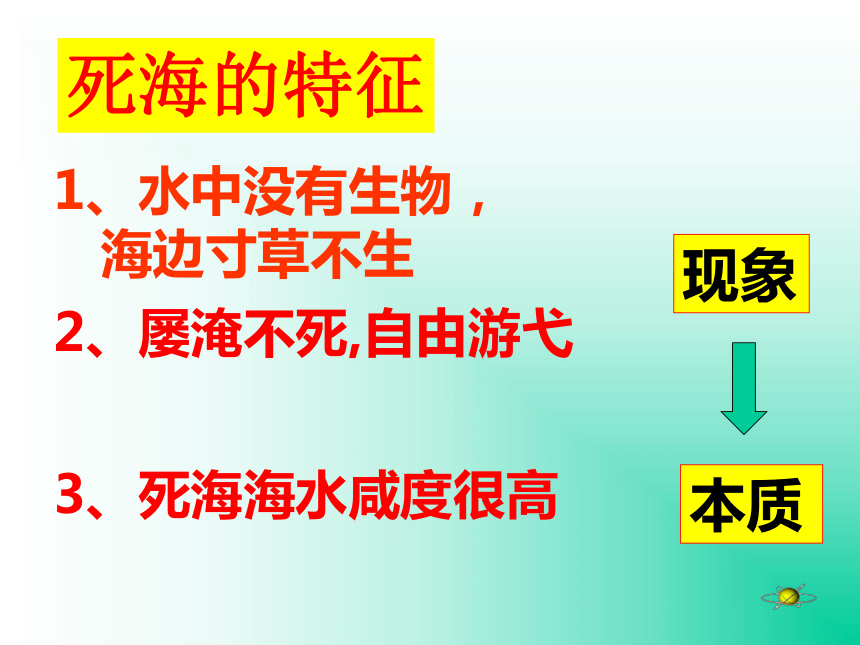 死海的特征

1、水中没有生物，海边寸草不生

2、屡淹不死,自由游弋

3、死海海水咸度很高

现象

本质